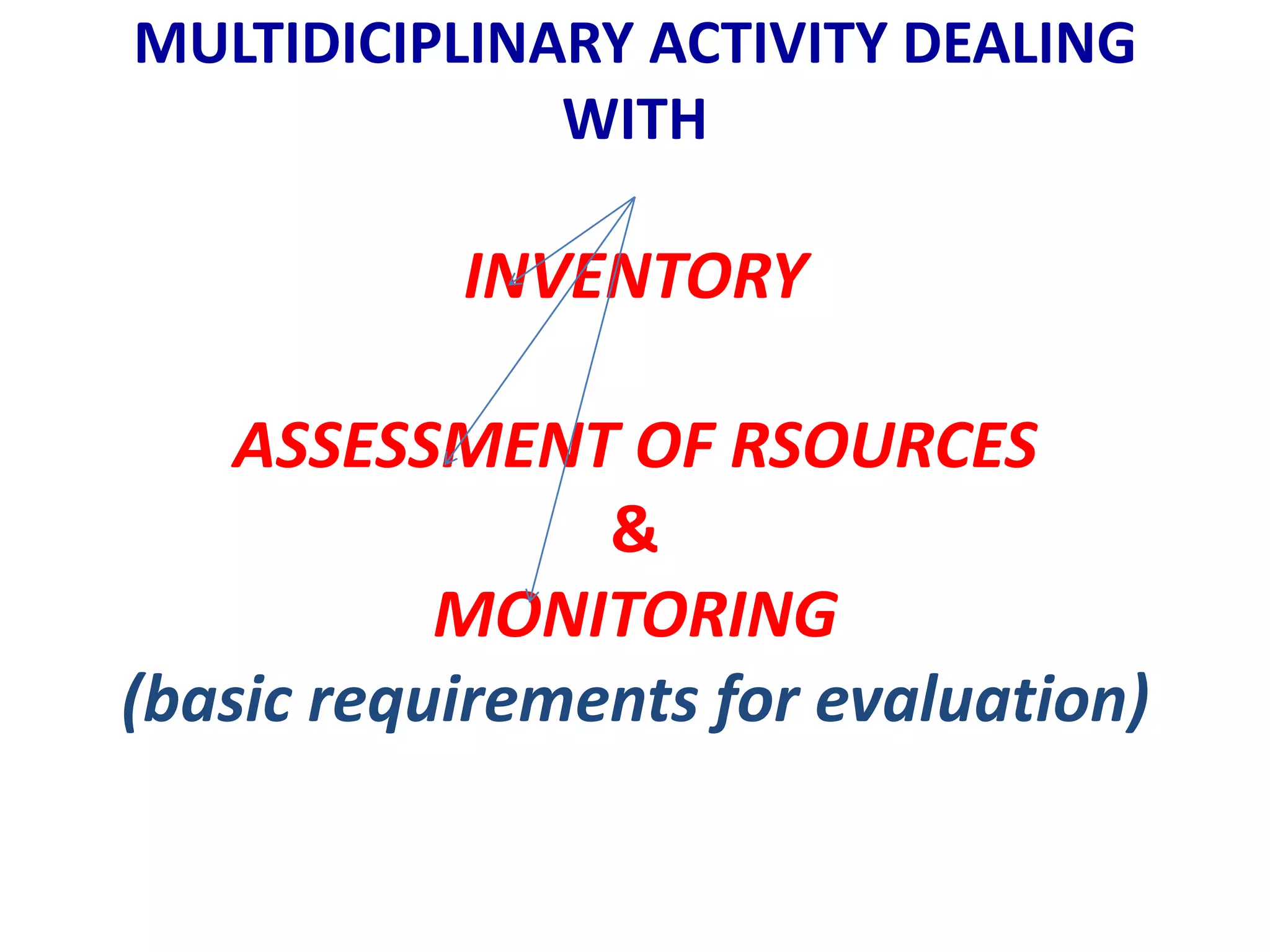 MULTIDICIPLINARY ACTIVITY DEALING WITH

INVENTORY

ASSESSMENT OF RSOURCES
&
MONITORING
(basic requirements for evaluation)